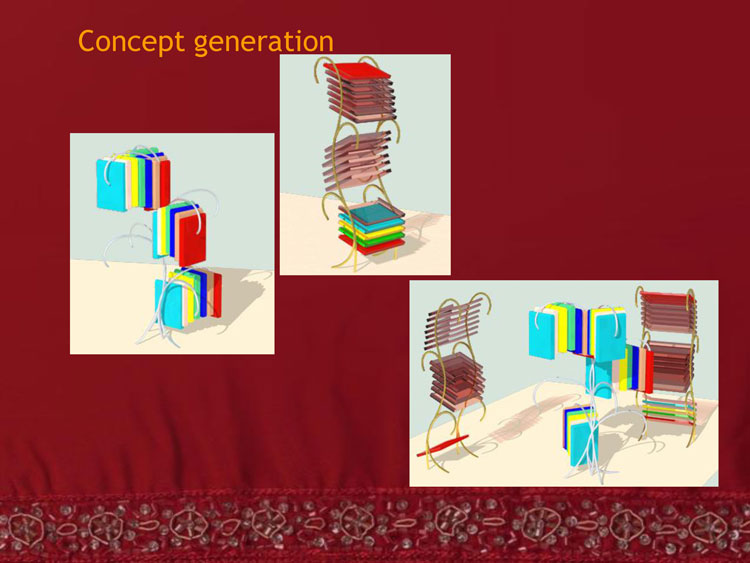 Concept generation